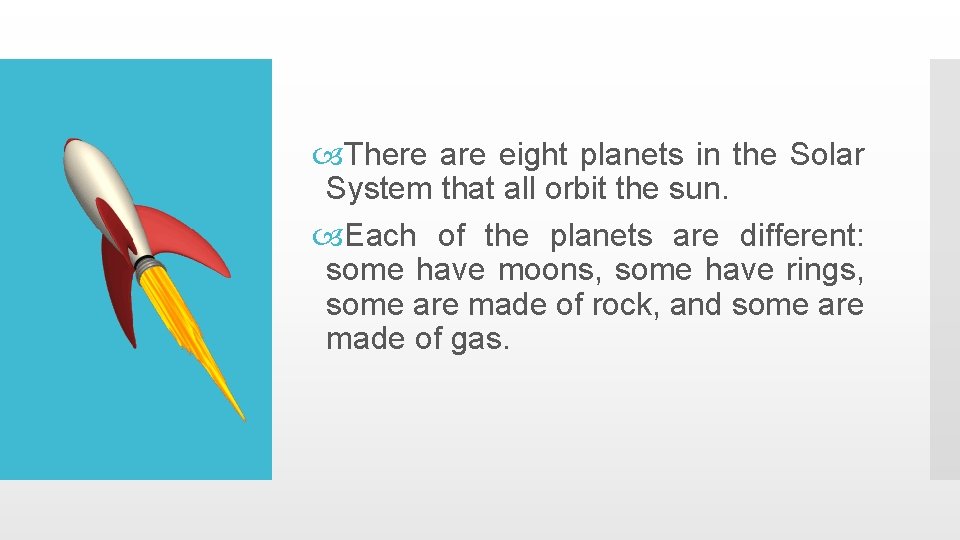 There are eight planets in the Solar System that all orbit the sun.

Each of the planets are different: some have moons, some have rings, some are made of rock, and some are made of gas.